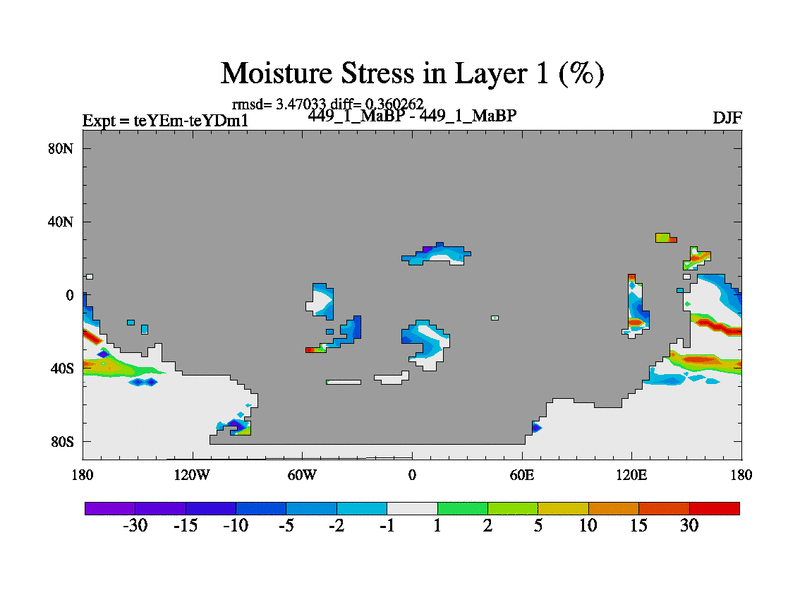 Moisture Stress in Layer 1 (%)

rmsd= 3.47033 diff= 0.360262

Expt = teYEm-teYDm1

449_1_MaBP - 449_1_MaBP

DJF

80N
40N
0
40S
80S

180
120W
60W
0
60E
120E
180

-30 -15 -10 -5 -2 -1 1 2 5 10 15 30